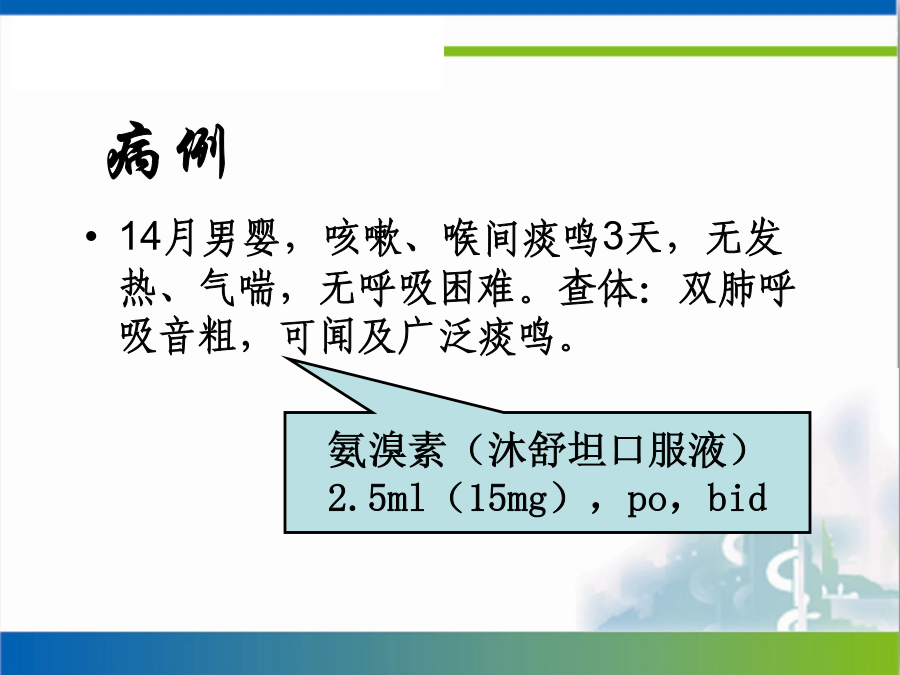 病例

• 14月男婴，咳嗽、喉间痰鸣3天，无发热、气喘，无呼吸困难。查体：双肺呼吸音粗，可闻及广泛痰鸣。

氨溴素（沐舒坦口服液）
2.5ml（15mg），po，bid